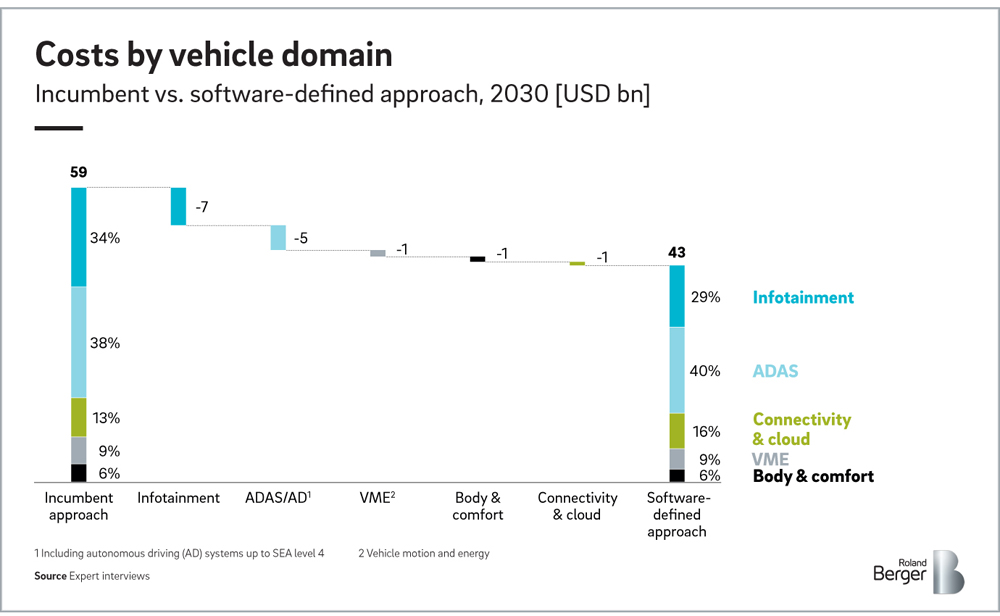 Costs by vehicle domain

Incumbent vs. software-defined approach, 2030 [USD bn]

59

34%

38%

13%

9%

6%

-7

-5

-1

-1

-1

43

29%

40%

16%

9%

6%

Infotainment

ADAS

Connectivity & cloud

VME

Body & comfort

Incumbent approach

Infotainment

ADAS/AD$^1$

VME$^2$

Body & comfort

Connectivity & cloud

Software-defined approach

1 Including autonomous driving (AD) systems up to SEA level 4

2 Vehicle motion and energy

Source Expert interviews

Roland Berger